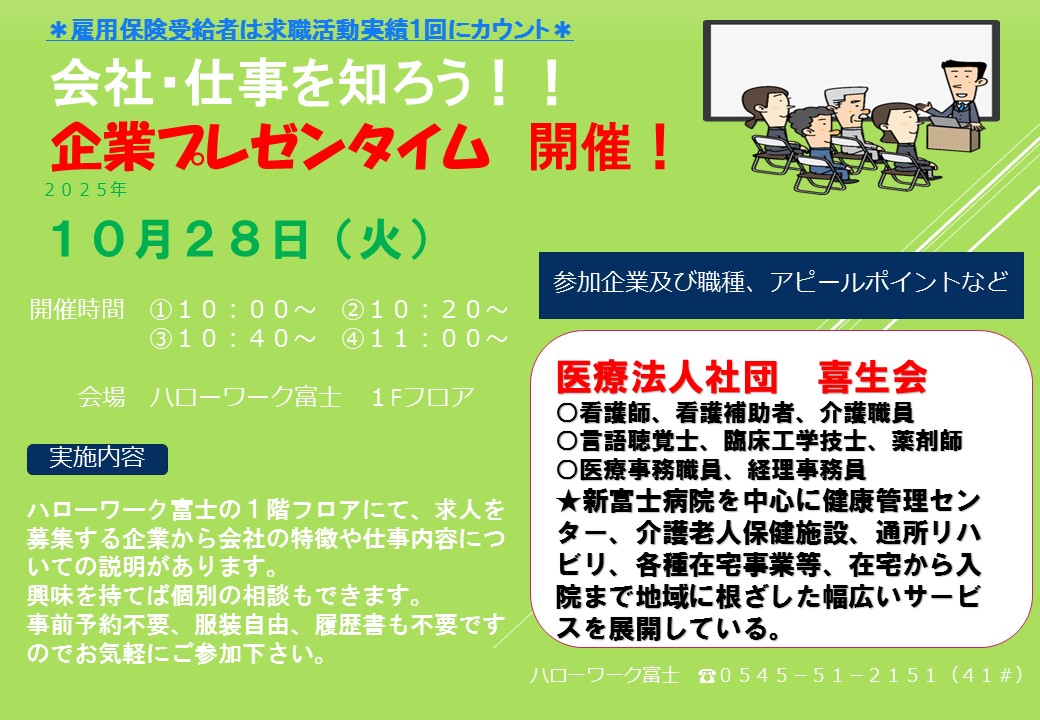 ＊雇用保険受給者は求職活動実績1回にカウント＊

会社・仕事を知ろう！！

企業プレゼンタイム　開催！

２０２５年

１０月２８日（火）

開催時間　①１０：００～　②１０：２０～
③１０：４０～　④１１：００～

会場　ハローワーク富士　１Fフロア

実施内容

ハローワーク富士の１階フロアにて、求人を募集する企業から会社の特徴や仕事内容についての説明があります。
興味を持てば個別の相談もできます。
事前予約不要、服装自由、履歴書も不要ですのでお気軽にご参加下さい。

参加企業及び職種、アピールポイントなど

医療法人社団　喜生会
○看護師、看護補助者、介護職員
○言語聴覚士、臨床工学技士、薬剤師
○医療事務職員、経理事務員
★新富士病院を中心に健康管理センター、介護老人保健施設、通所リハビリ、各種在宅事業等、在宅から入院まで地域に根ざした幅広いサービスを展開している。

ハローワーク富士　☎０５４５－５１－２１５１（４１＃）